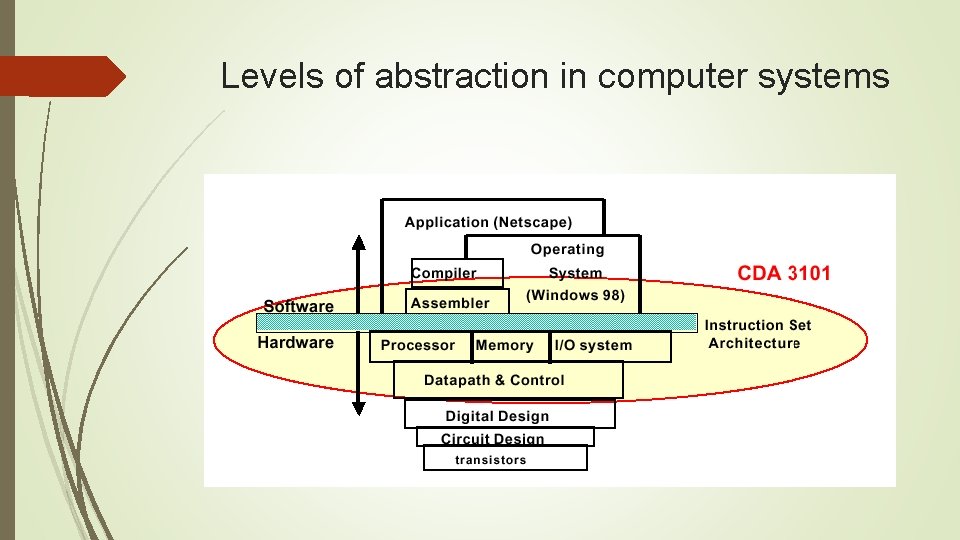 Levels of abstraction in computer systems

Application (Netscape)

Operating System (Windows 98)

Compiler

Assembler

CDA 3101

Software

Hardware

Instruction Set Architecture

Processor

Memory

I/O system

Datapath & Control

Digital Design

Circuit Design

transistors